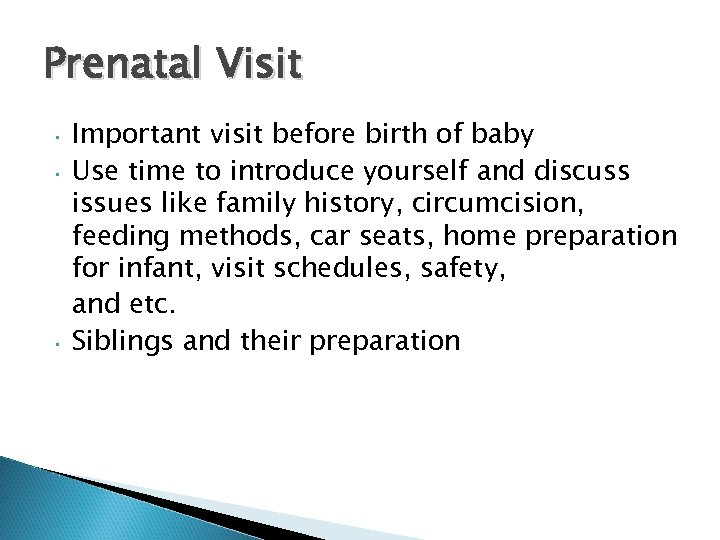 Prenatal Visit

- Important visit before birth of baby
- Use time to introduce yourself and discuss issues like family history, circumcision, feeding methods, car seats, home preparation for infant, visit schedules, safety,
 and etc.
- Siblings and their preparation